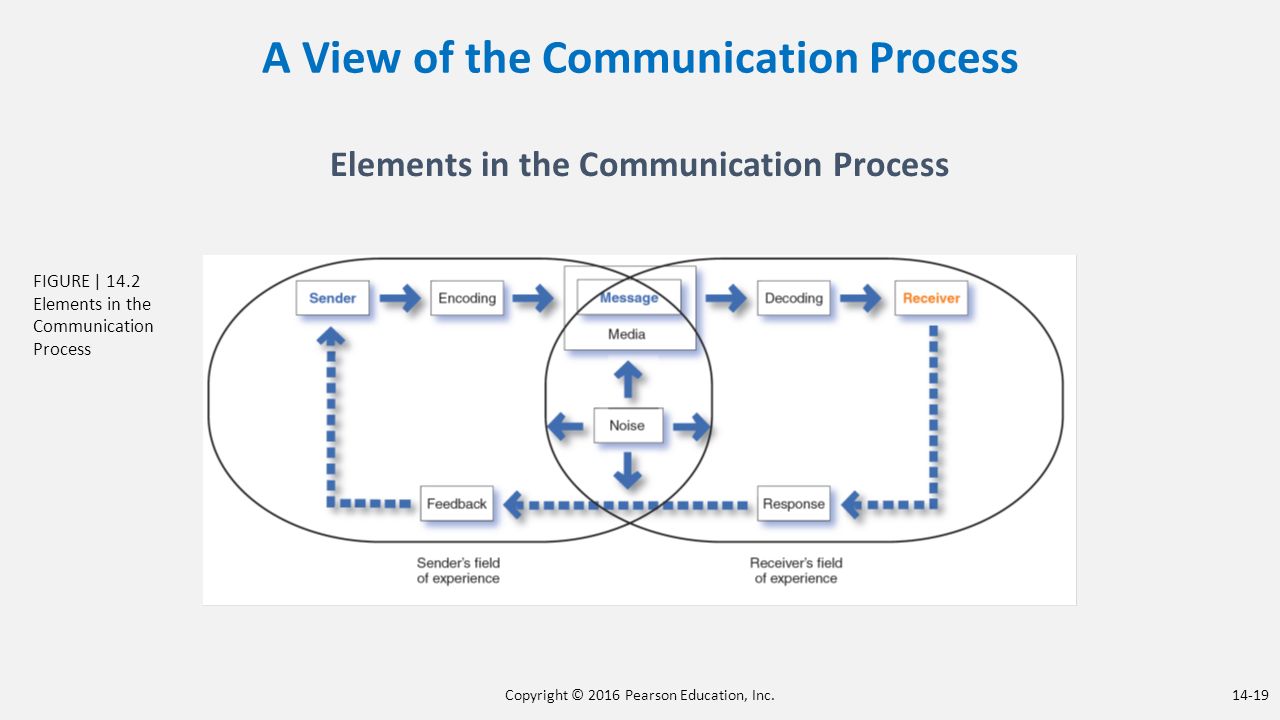 A View of the Communication Process

Elements in the Communication Process

FIGURE | 14.2
Elements in the Communication Process

Sender

Encoding

Message

Media

Decoding

Receiver

Noise

Feedback

Response

Sender's field of experience

Receiver's field of experience

Copyright © 2016 Pearson Education, Inc.

14-19